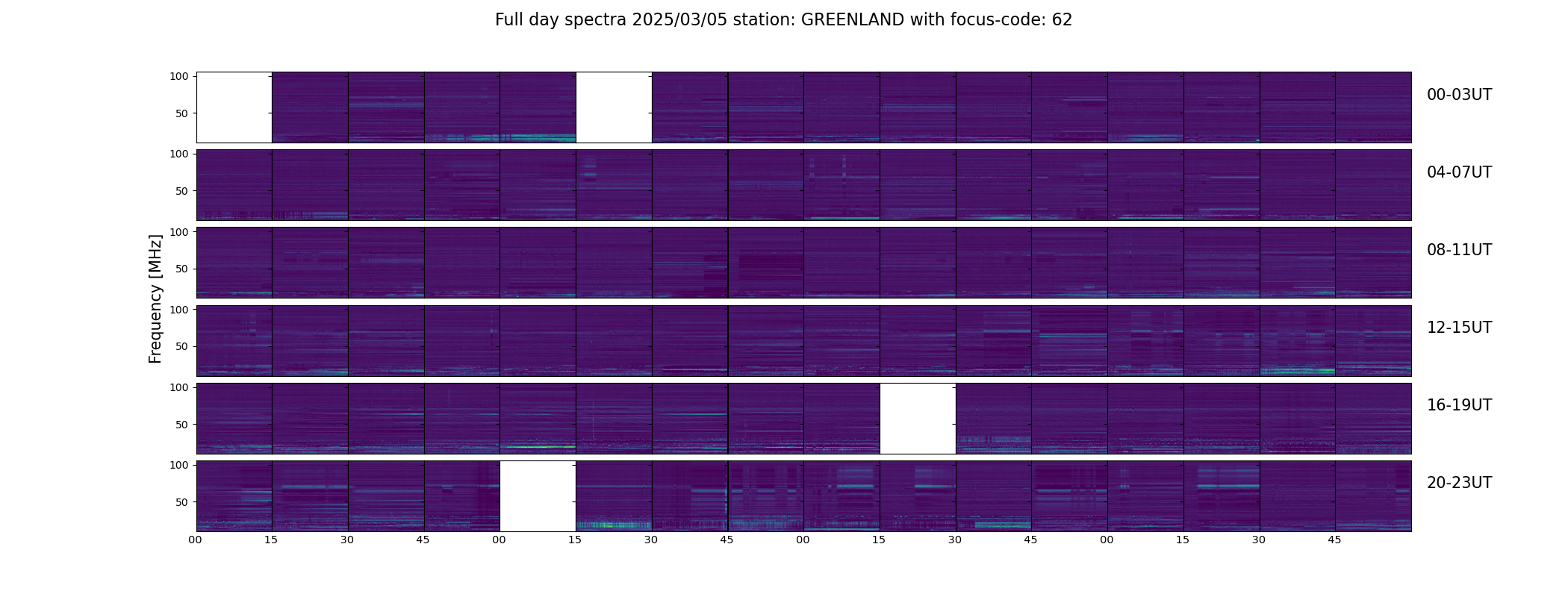 Full day spectra 2025/03/05 station: GREENLAND with focus-code: 62

Frequency [MHz]

100
50
00-03UT

100
50
04-07UT

100
50
08-11UT

100
50
12-15UT

100
50
16-19UT

100
50
20-23UT

00 15 30 45 00 15 30 45 00 15 30 45 00 15 30 45